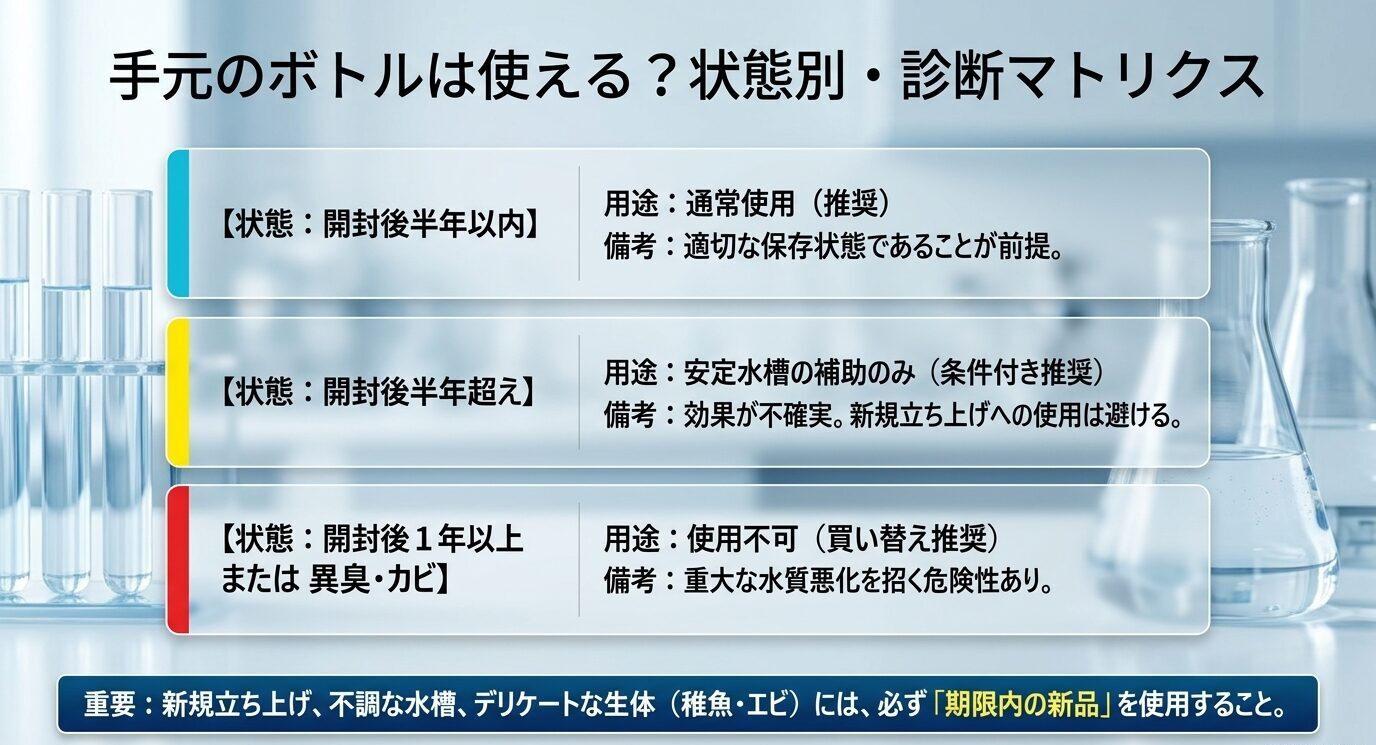 手元のボトルは使える？状態別・診断マトリクス

【状態：開封後半年以内】

用途：通常使用（推奨）
備考：適切な保存状態であることが前提。

【状態：開封後半年超え】

用途：安定水槽の補助のみ（条件付き推奨）
備考：効果が不確実。新規立ち上げへの使用は避ける。

【状態：開封後１年以上 または 異臭・カビ】

用途：使用不可（買い替え推奨）
備考：重大な水質悪化を招く危険性あり。

重要：新規立ち上げ、不調な水槽、デリケートな生体（稚魚・エビ）には、必ず「期限内の新品」を使用すること。